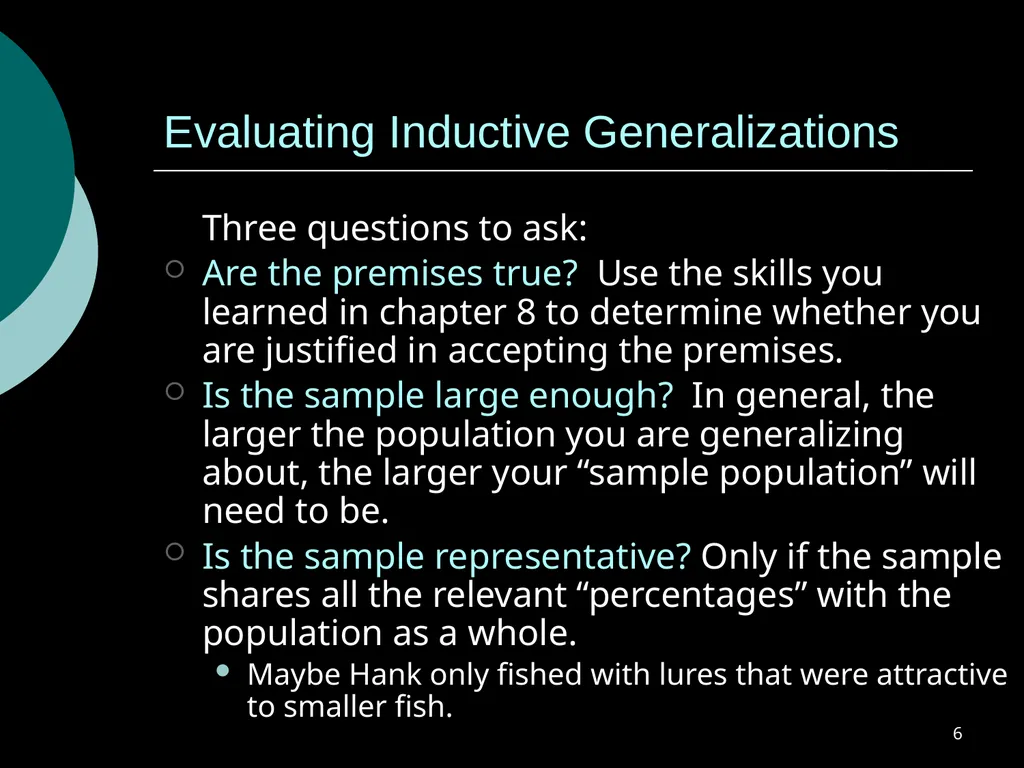 Evaluating Inductive Generalizations

Three questions to ask:

Are the premises true? Use the skills you learned in chapter 8 to determine whether you are justified in accepting the premises.

Is the sample large enough? In general, the larger the population you are generalizing about, the larger your “sample population” will need to be.

Is the sample representative? Only if the sample shares all the relevant “percentages” with the population as a whole.

Maybe Hank only fished with lures that were attractive to smaller fish.

6